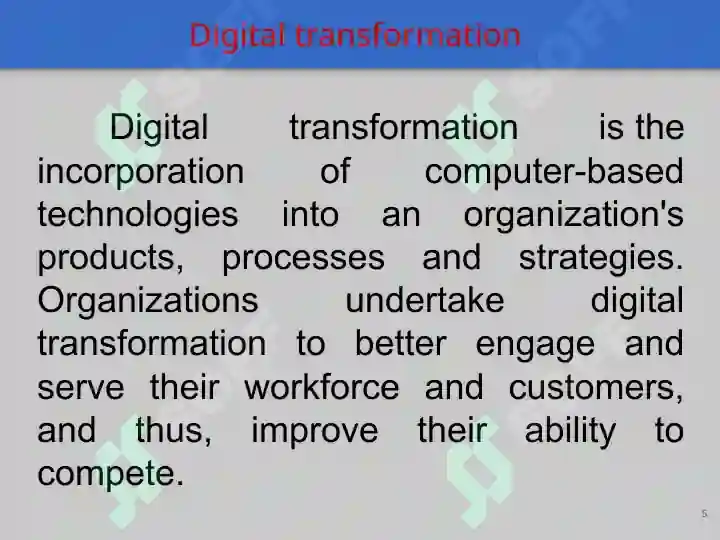 Digital transformation

Digital transformation is the incorporation of computer-based technologies into an organization's products, processes and strategies. Organizations undertake digital transformation to better engage and serve their workforce and customers, and thus, improve their ability to compete.

5